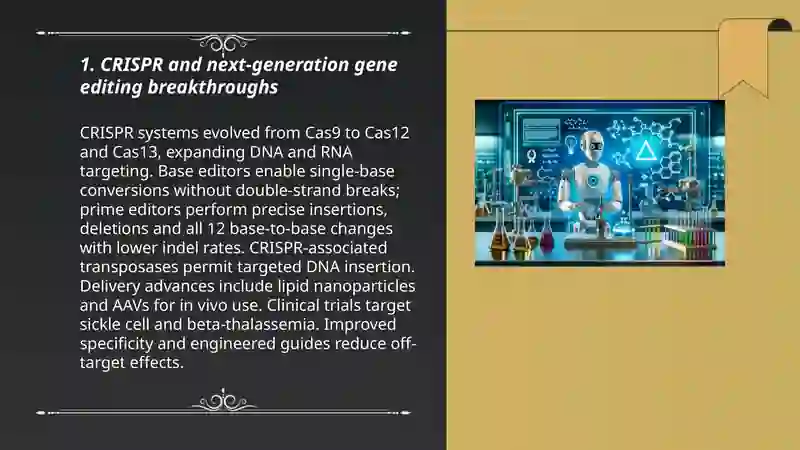 1. CRISPR and next-generation gene editing breakthroughs

CRISPR systems evolved from Cas9 to Cas12 and Cas13, expanding DNA and RNA targeting. Base editors enable single-base conversions without double-strand breaks; prime editors perform precise insertions, deletions and all 12 base-to-base changes with lower indel rates. CRISPR-associated transposases permit targeted DNA insertion. Delivery advances include lipid nanoparticles and AAVs for in vivo use. Clinical trials target sickle cell and beta-thalassemia. Improved specificity and engineered guides reduce off-target effects.